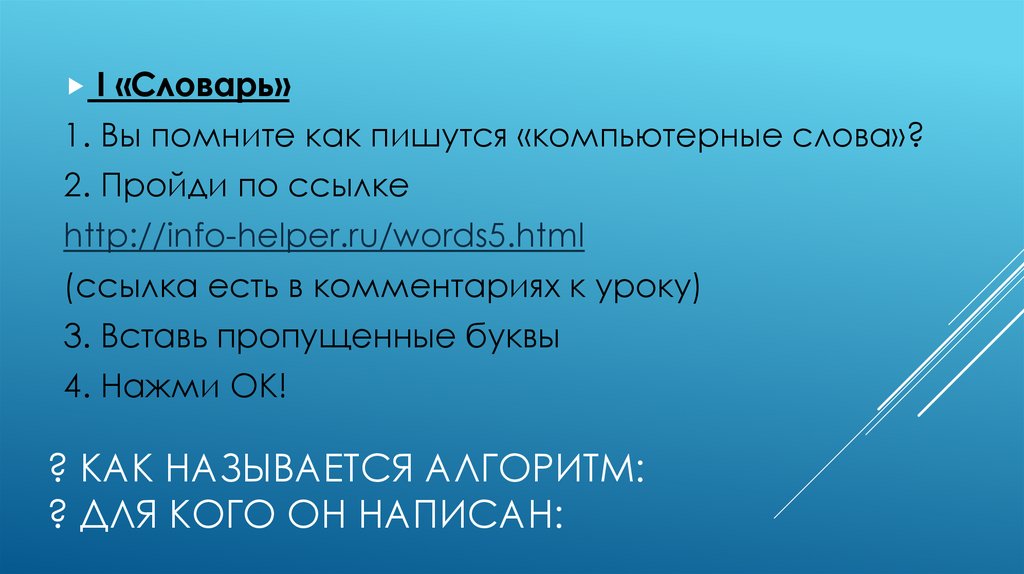 I «Словарь»

1. Вы помните как пишутся «компьютерные слова»?

2. Пройди по ссылке

http://info-helper.ru/words5.html

(ссылка есть в комментариях к уроку)

3. Вставь пропущенные буквы

4. Нажми ОК!

? КАК НАЗЫВАЕТСЯ АЛГОРИТМ:
? ДЛЯ КОГО ОН НАПИСАН: